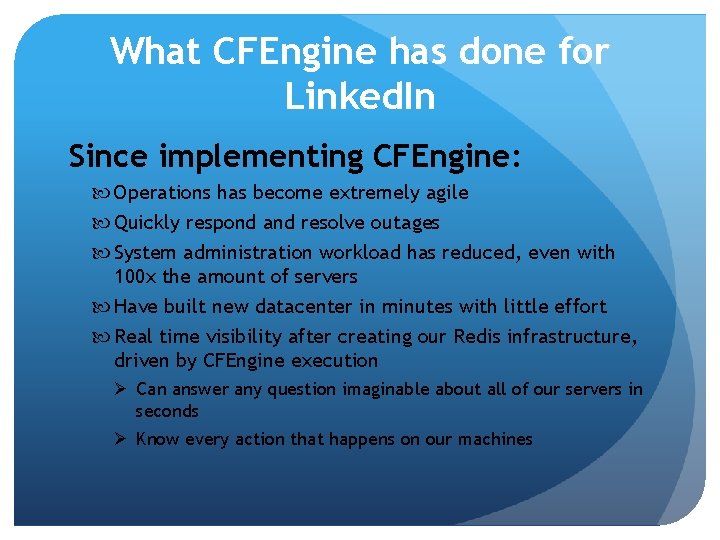 What CFEngine has done for LinkedIn

Since implementing CFEngine:

Operations has become extremely agile

Quickly respond and resolve outages

System administration workload has reduced, even with 100x the amount of servers

Have built new datacenter in minutes with little effort

Real time visibility after creating our Redis infrastructure, driven by CFEngine execution

➢ Can answer any question imaginable about all of our servers in seconds

➢ Know every action that happens on our machines